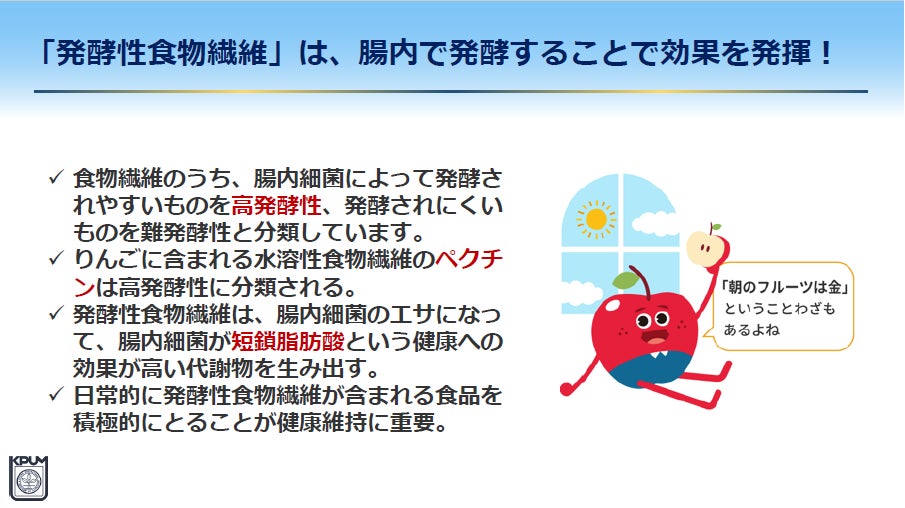 「発酵性食物繊維」は、腸内で発酵することで効果を発揮！

✓ 食物繊維のうち、腸内細菌によって発酵されやすいものを高発酵性、発酵されにくいものを難発酵性と分類しています。
✓ りんごに含まれる水溶性食物繊維のペクチンは高発酵性に分類される。
✓ 発酵性食物繊維は、腸内細菌のエサになって、腸内細菌が短鎖脂肪酸という健康への効果が高い代謝物を生み出す。
✓ 日常的に発酵性食物繊維が含まれる食品を積極的にとることが健康維持に重要。

「朝のフルーツは金」ということわざもあるよね

KPUM